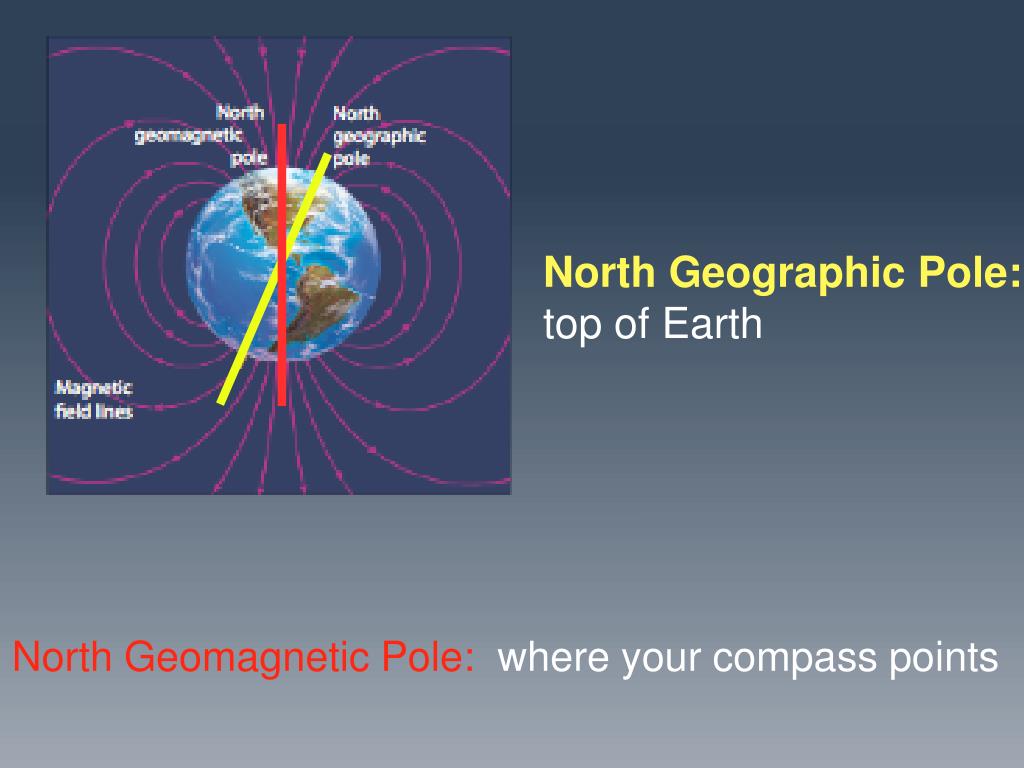 North geomagnetic pole

North geographic pole

Magnetic field lines

North Geographic Pole: top of Earth

North Geomagnetic Pole: where your compass points